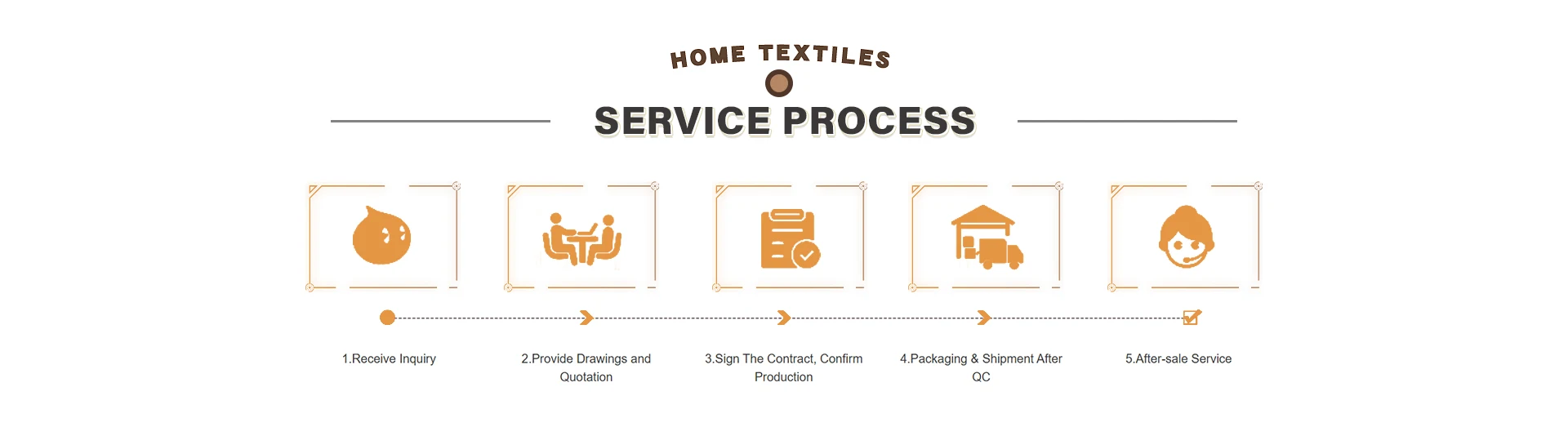 HOME TEXTILES

SERVICE PROCESS

1.Receive Inquiry

2.Provide Drawings and Quotation

3.Sign The Contract, Confirm Production

4.Packaging & Shipment After QC

5.After-sale Service